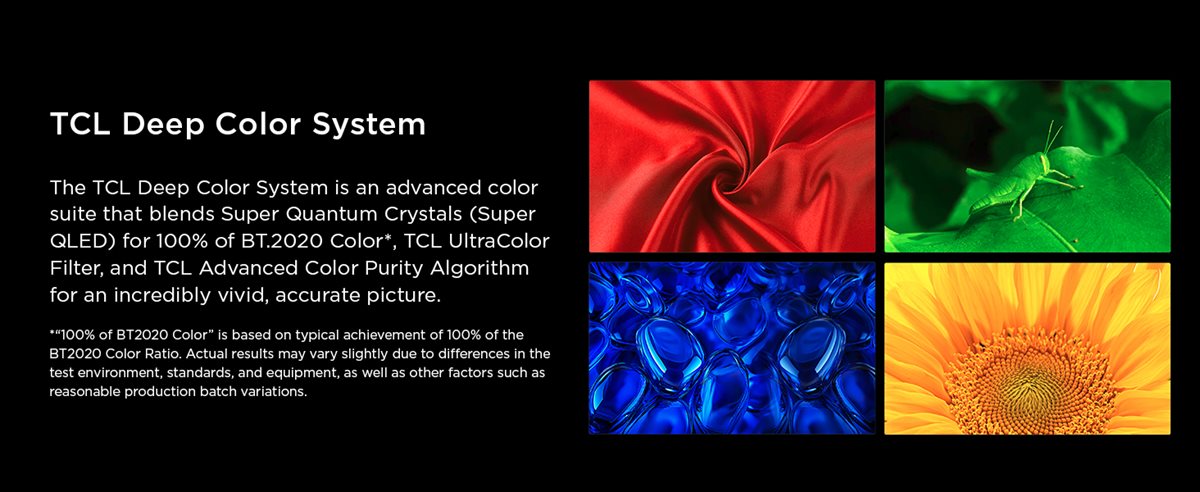 TCL Deep Color System

The TCL Deep Color System is an advanced color suite that blends Super Quantum Crystals (Super QLED) for 100% of BT.2020 Color*, TCL UltraColor Filter, and TCL Advanced Color Purity Algorithm for an incredibly vivid, accurate picture.

*"100% of BT2020 Color" is based on typical achievement of 100% of the BT2020 Color Ratio. Actual results may vary slightly due to differences in the test environment, standards, and equipment, as well as other factors such as reasonable production batch variations.